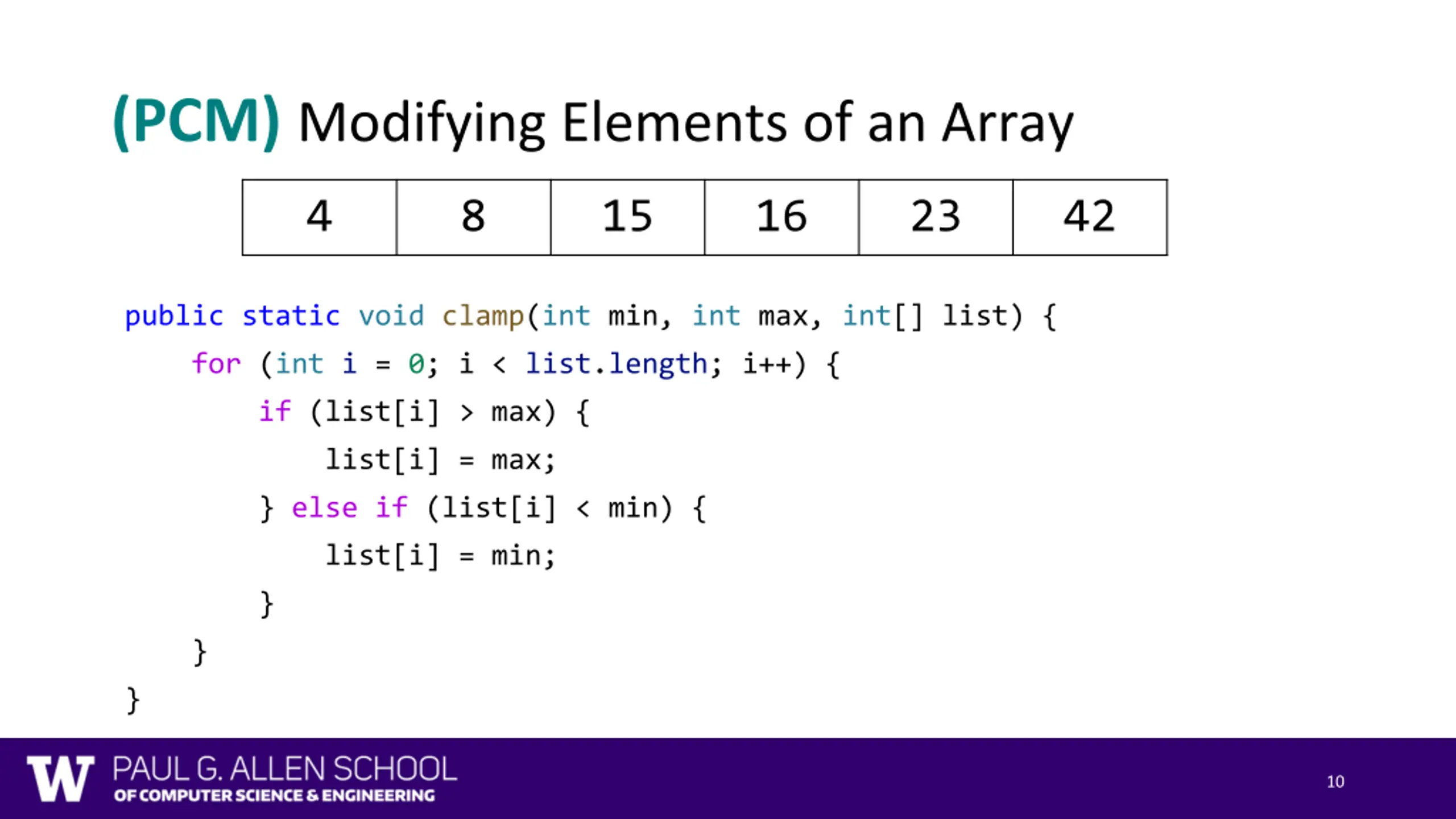 (PCM) Modifying Elements of an Array

| 4 | 8 | 15 | 16 | 23 | 42 |
|---|---|---|---|---|---|

public static void clamp(int min, int max, int[] list) {
    for (int i = 0; i < list.length; i++) {
        if (list[i] > max) {
            list[i] = max;
        } else if (list[i] < min) {
            list[i] = min;
        }
    }
}

W PAUL G. ALLEN SCHOOL OF COMPUTER SCIENCE & ENGINEERING

10